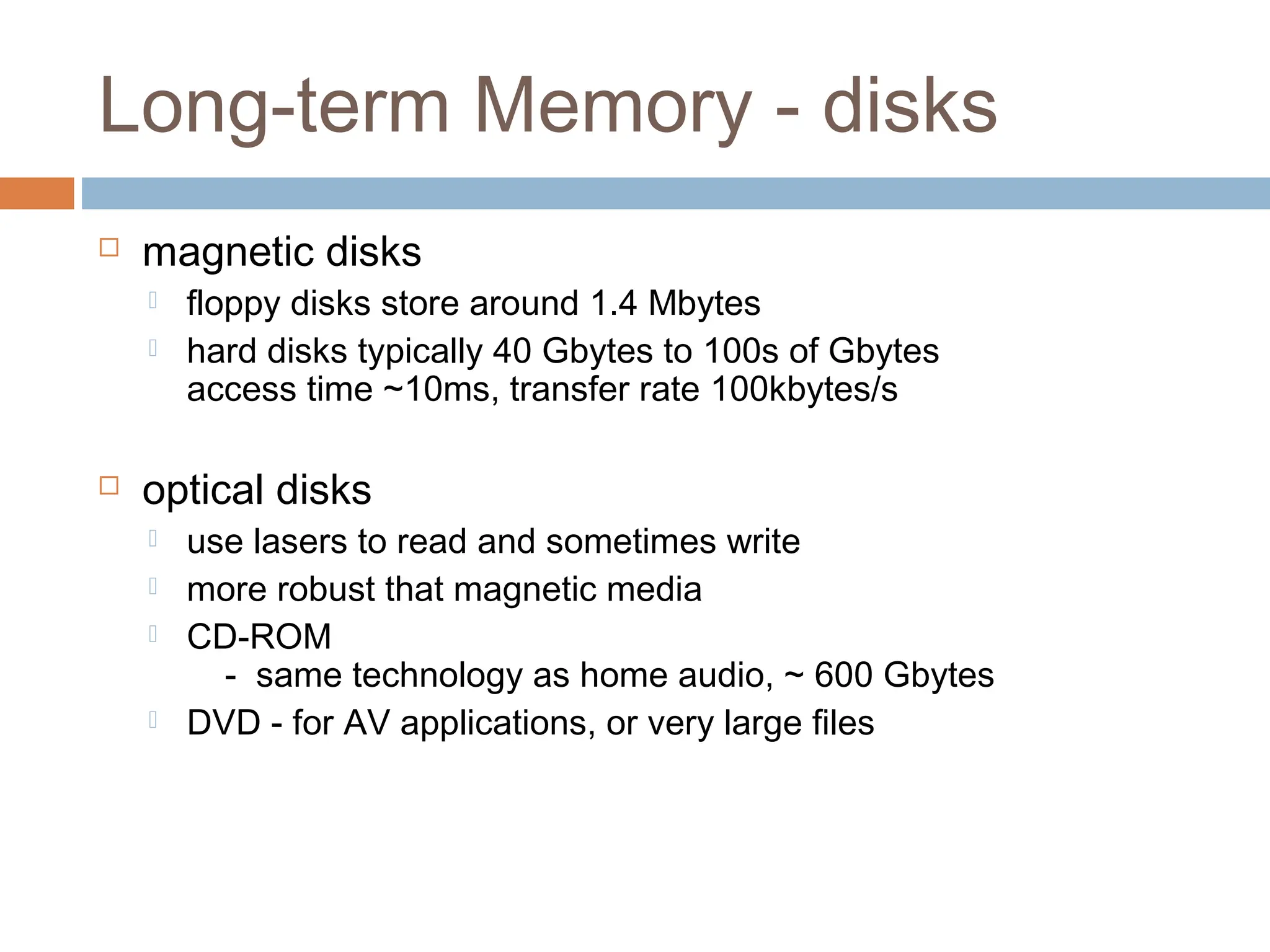 Long-term Memory - disks

magnetic disks

floppy disks store around 1.4 Mbytes

hard disks typically 40 Gbytes to 100s of Gbytes access time ~10ms, transfer rate 100kbytes/s

optical disks

use lasers to read and sometimes write

more robust that magnetic media

CD-ROM

- same technology as home audio, ~ 600 Gbytes

DVD - for AV applications, or very large files